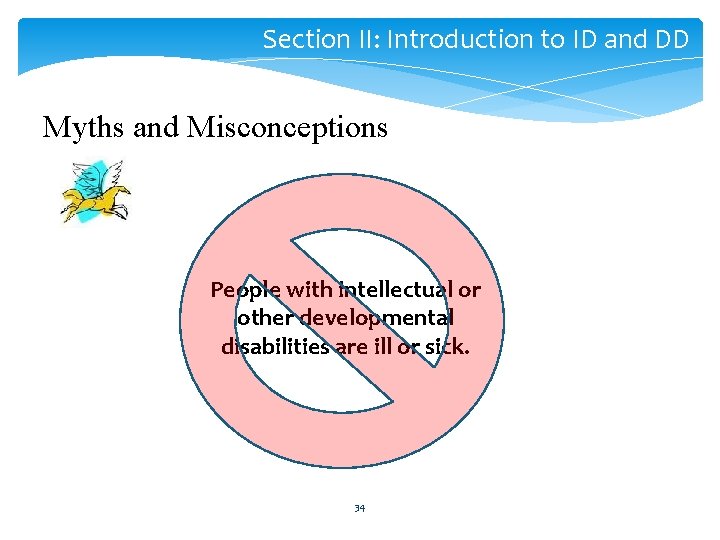 Section II: Introduction to ID and DD

Myths and Misconceptions

People with intellectual or other developmental disabilities are ill or sick.

34